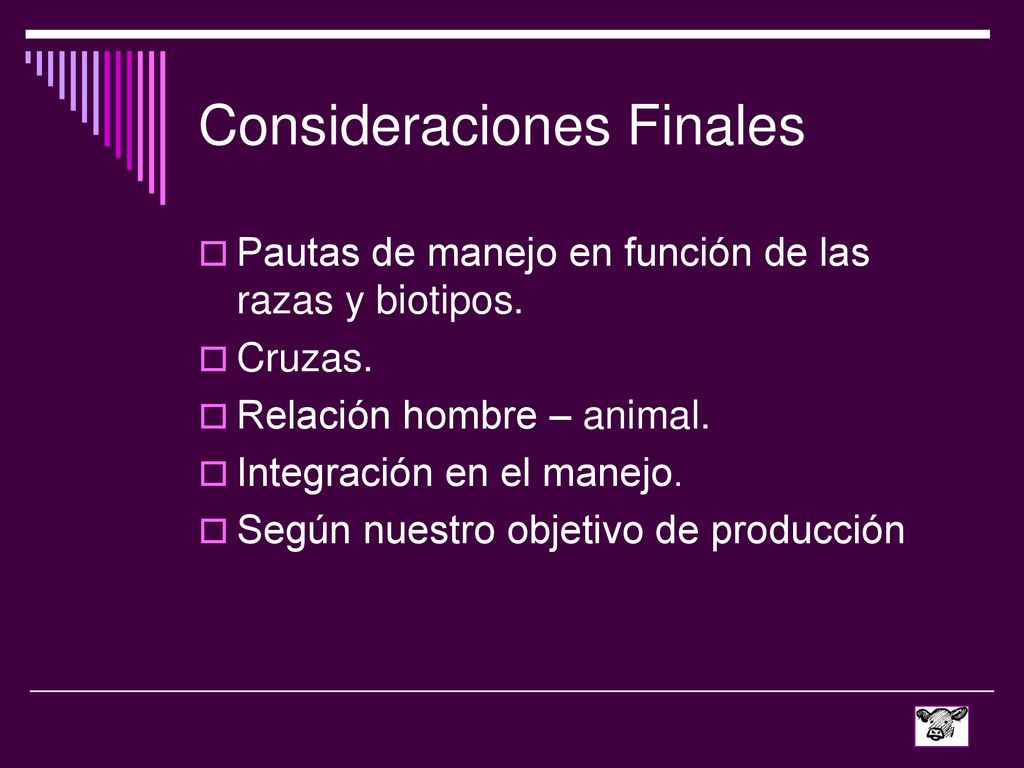 Consideraciones Finales

Pautas de manejo en función de las razas y biotipos.
Cruzas.
Relación hombre – animal.
Integración en el manejo.
Según nuestro objetivo de producción